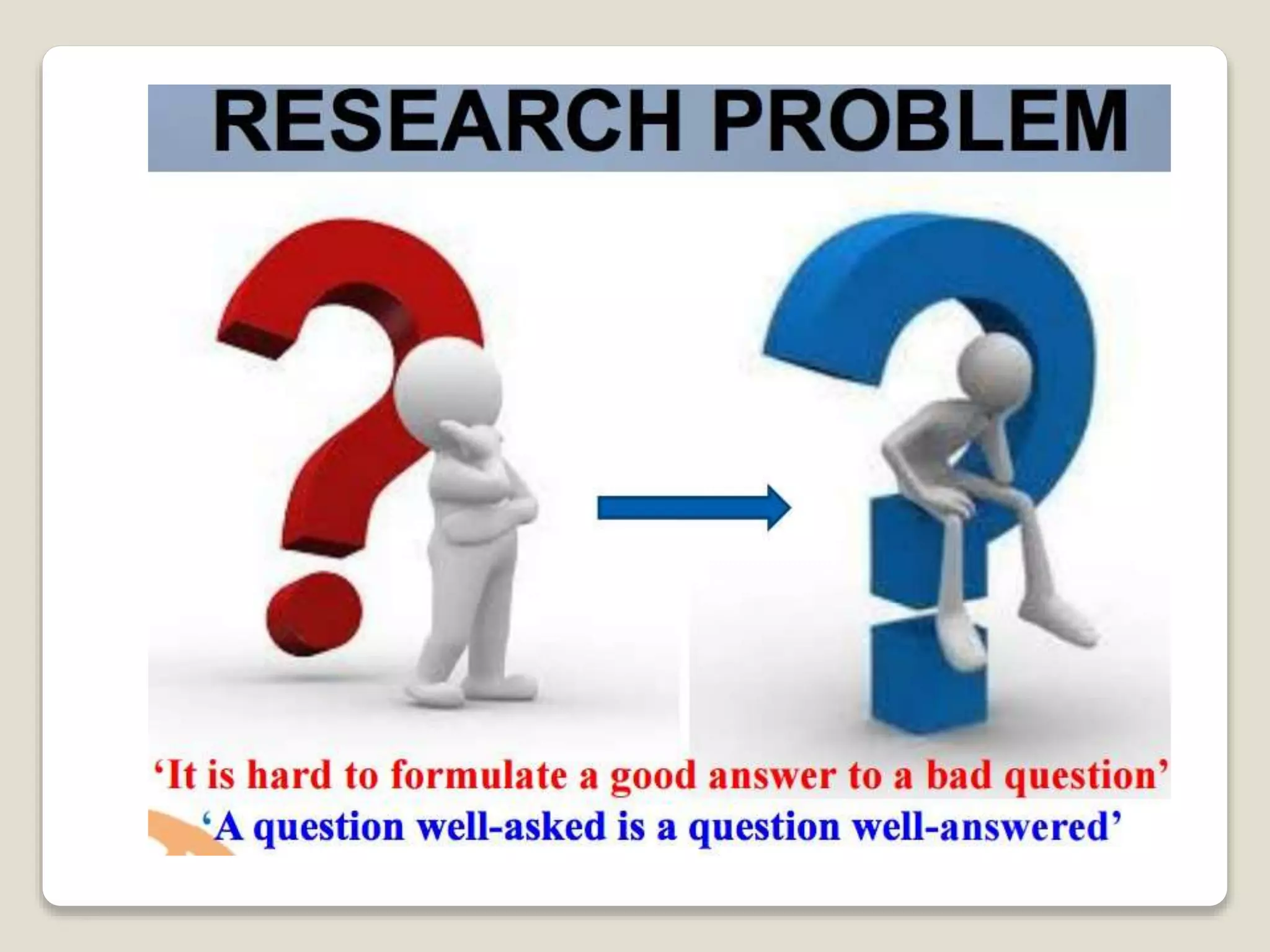 RESEARCH PROBLEM

‘It is hard to formulate a good answer to a bad question’

‘A question well-asked is a question well-answered’